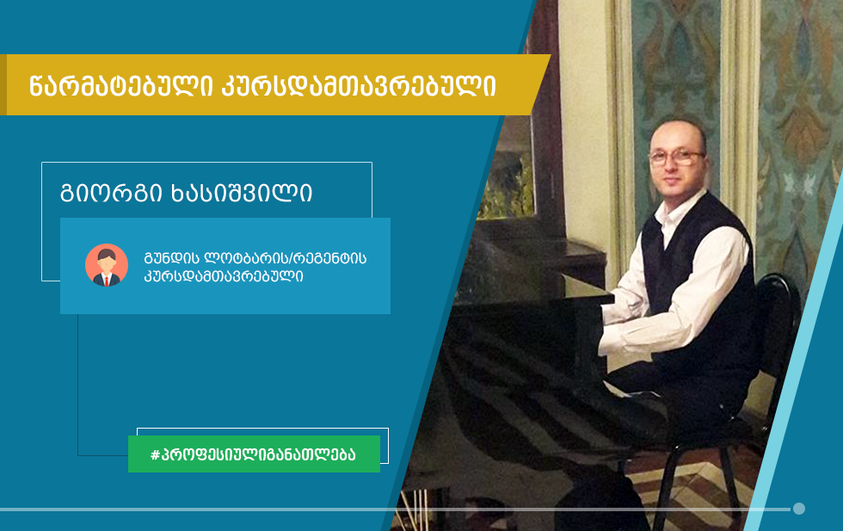 წარმატებული კურსდამთავრებული

გიორგი ხასიშვილი

გუნდის ლოტბარის/რეგენტის კურსდამთავრებული

#პროფესიულიგანათლება